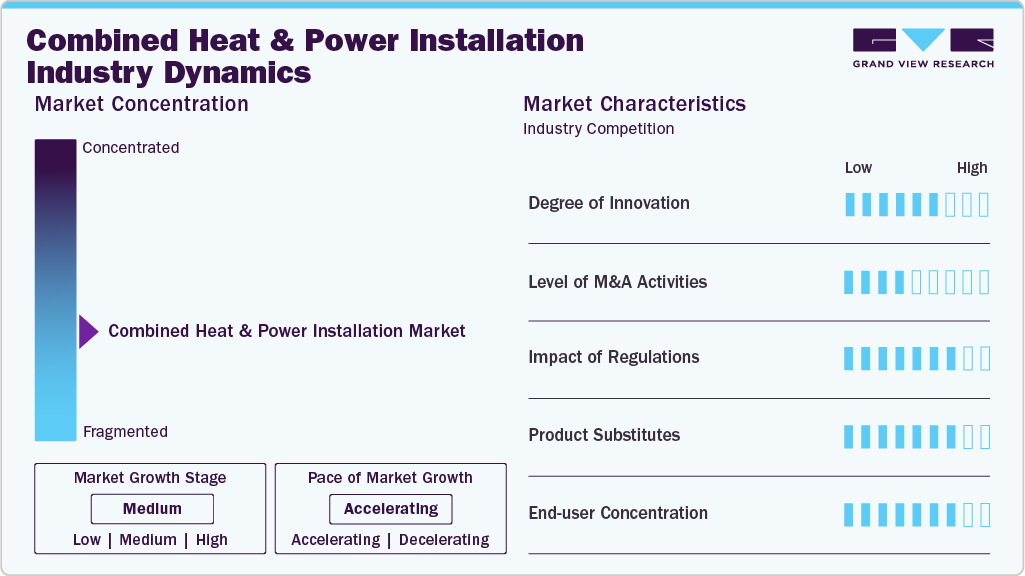 Combined Heat & Power Installation Industry Dynamics

GRAND VIEW RESEARCH

Market Concentration

Concentrated

Combined Heat & Power Installation Market

Fragmented

Market Growth Stage

Medium

Low | Medium | High

Pace of Market Growth

Accelerating

Accelerating | Decelerating

Market Characteristics

Industry Competition

Low High

Degree of Innovation

Level of M&A Activities

Impact of Regulations

Product Substitutes

End-user Concentration